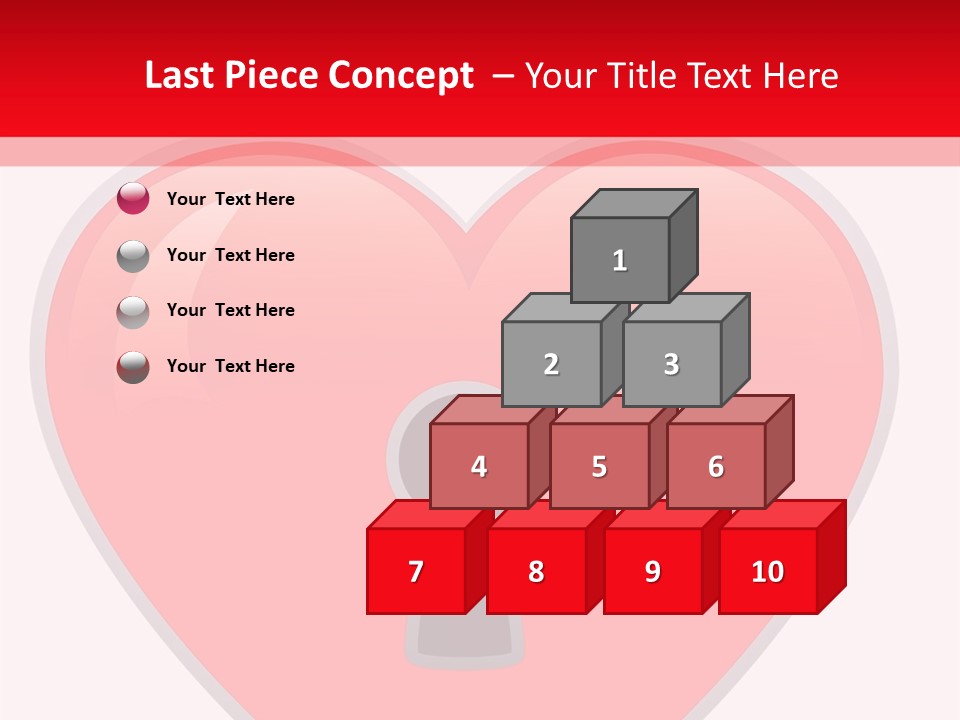 Last Piece Concept – Your Title Text Here

Your Text Here

Your Text Here

Your Text Here

Your Text Here

1

2

3

4

5

6

7

8

9

10